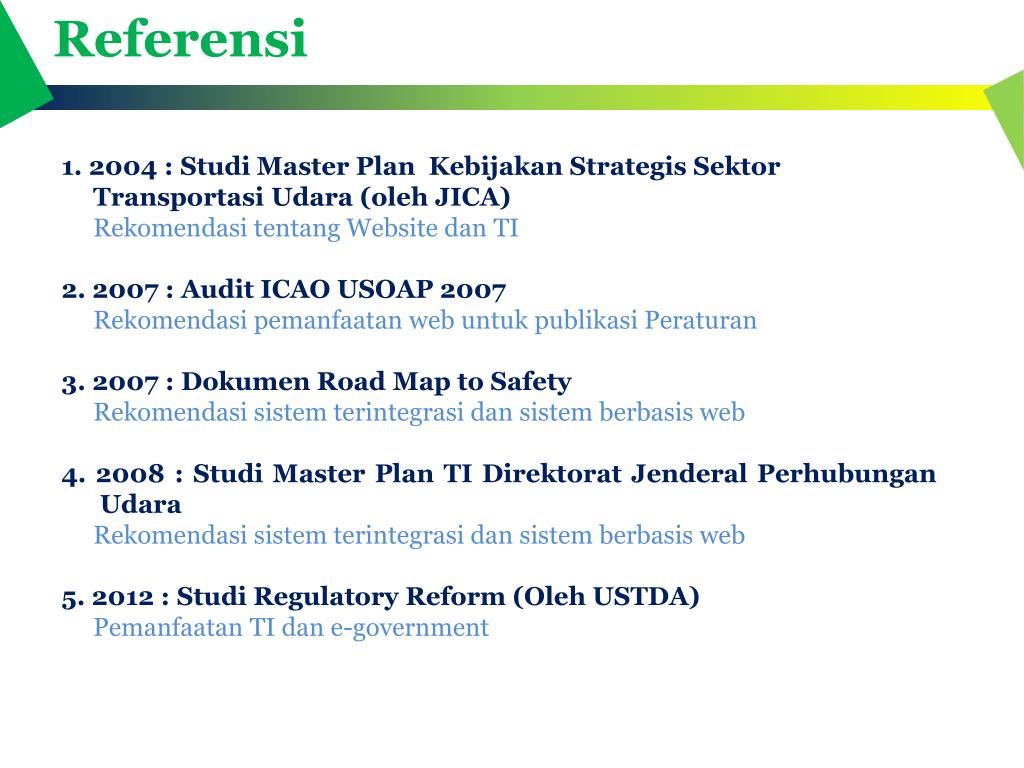 Referensi

1. 2004 : Studi Master Plan Kebijakan Strategis Sektor Transportasi Udara (oleh JICA)
Rekomendasi tentang Website dan TI

2. 2007 : Audit ICAO USOAP 2007
Rekomendasi pemanfaatan web untuk publikasi Peraturan

3. 2007 : Dokumen Road Map to Safety
Rekomendasi sistem terintegrasi dan sistem berbasis web

4. 2008 : Studi Master Plan TI Direktorat Jenderal Perhubungan Udara
Rekomendasi sistem terintegrasi dan sistem berbasis web

5. 2012 : Studi Regulatory Reform (Oleh USTDA)
Pemanfaatan TI dan e-government